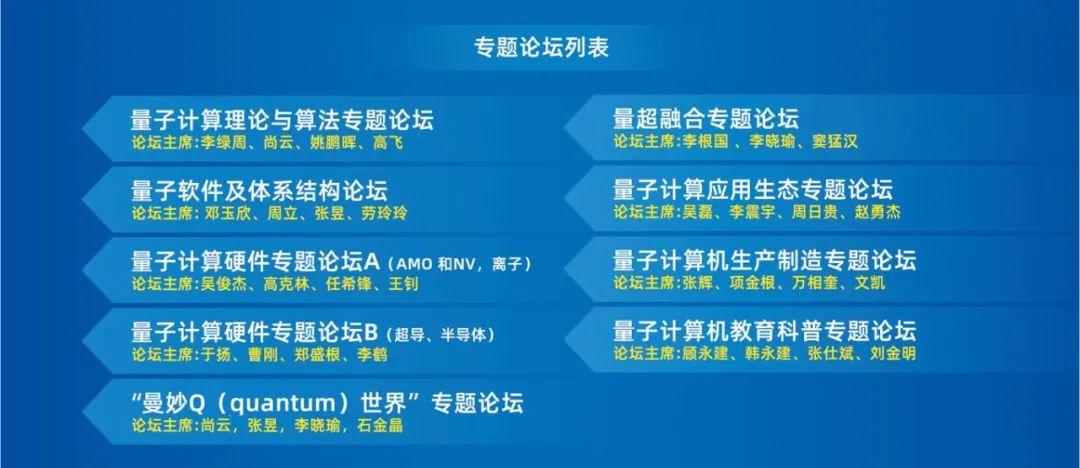 专题论坛列表

量子计算理论与算法专题论坛
论坛主席:李绿周、尚云、姚鹏晖、高飞

量子软件及体系结构论坛
论坛主席: 邓玉欣、周立、张昱、劳玲玲

量子计算硬件专题论坛A（AMO 和NV，离子）
论坛主席:吴俊杰、高克林、任希锋、王钊

量子计算硬件专题论坛B（超导、半导体）
论坛主席:于扬、曹刚、郑盛根、李鹤

“曼妙Q（quantum）世界”专题论坛
论坛主席:尚云，张昱，李晓瑜，石金晶

量超融合专题论坛
论坛主席:李根国 、李晓瑜、窦猛汉

量子计算应用生态专题论坛
论坛主席:吴磊、李震宇、周日贵、赵勇杰

量子计算机生产制造专题论坛
论坛主席:张辉、项金根、万相奎、文凯

量子计算机教育科普专题论坛
论坛主席:顾永建、韩永建、张仕斌、刘金明